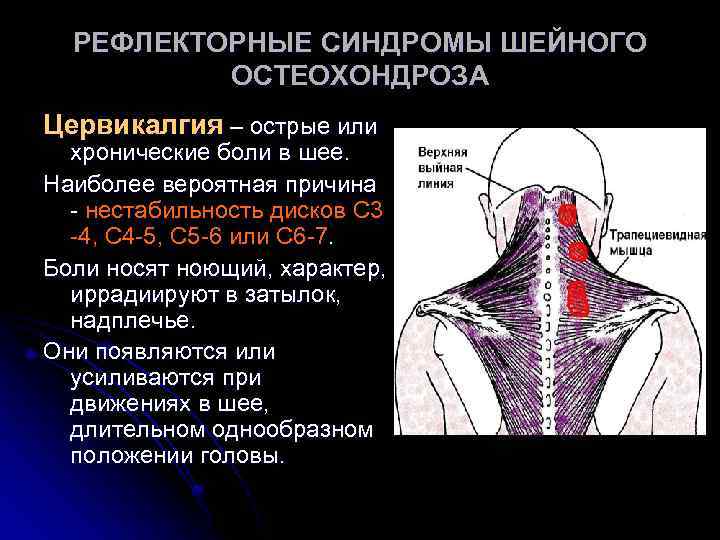 РЕФЛЕКТОРНЫЕ СИНДРОМЫ ШЕЙНОГО ОСТЕОХОНДРОЗА

Цервикалгия – острые или хронические боли в шее.

Наиболее вероятная причина - нестабильность дисков С3 -4, С4-5, С5-6 или С6-7.

Боли носят ноющий, характер, иррадиируют в затылок, надплечье.

Они появляются или усиливаются при движениях в шее, длительном однообразном положении головы.

Верхняя выйная линия

Трапециевидная мышца